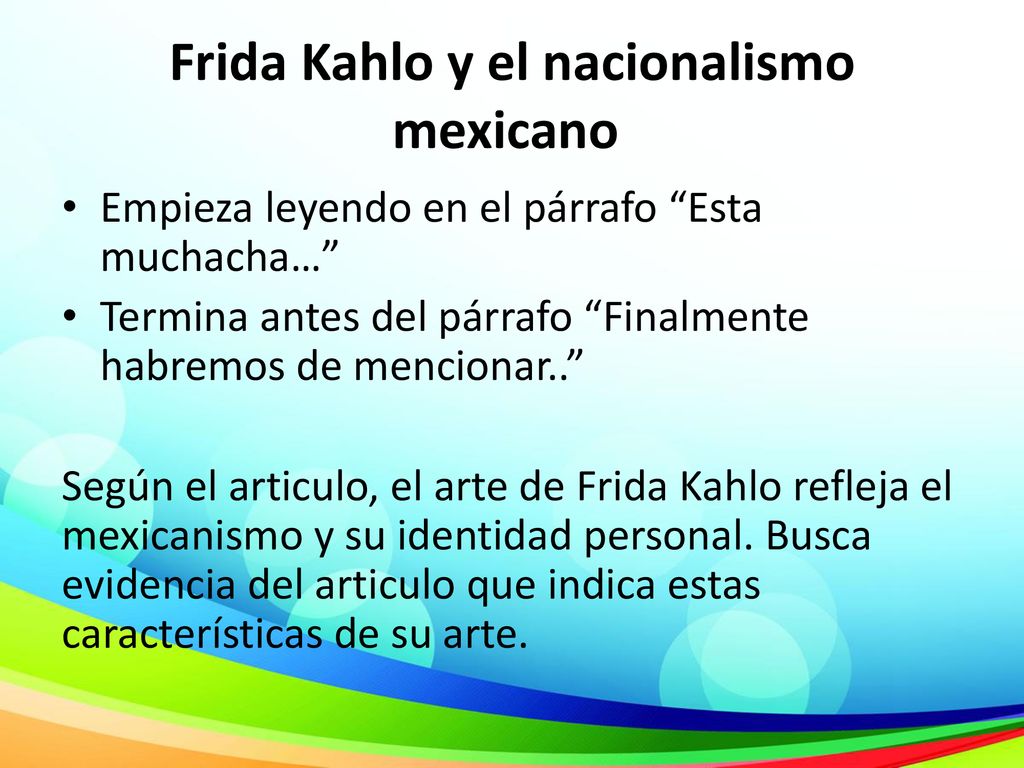 Frida Kahlo y el nacionalismo mexicano

• Empieza leyendo en el párrafo “Esta muchacha…”
• Termina antes del párrafo “Finalmente habremos de mencionar..”

Según el articulo, el arte de Frida Kahlo refleja el mexicanismo y su identidad personal. Busca evidencia del articulo que indica estas características de su arte.